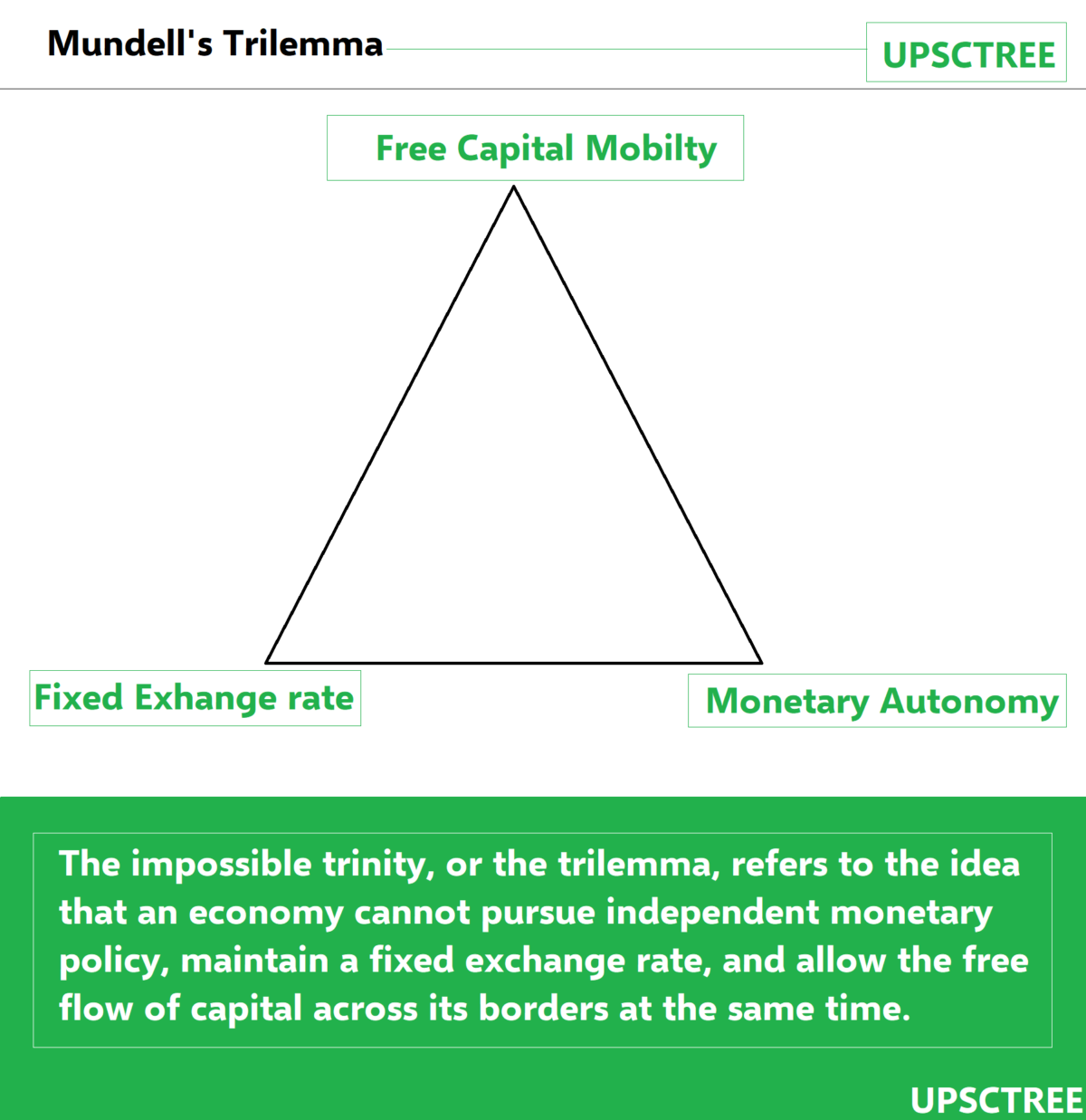 Mundell's Trilemma

UPSCTREE

Free Capital Mobilty

Fixed Exhange rate

Monetary Autonomy

The impossible trinity, or the trilemma, refers to the idea that an economy cannot pursue independent monetary policy, maintain a fixed exchange rate, and allow the free flow of capital across its borders at the same time.

UPSCTREE